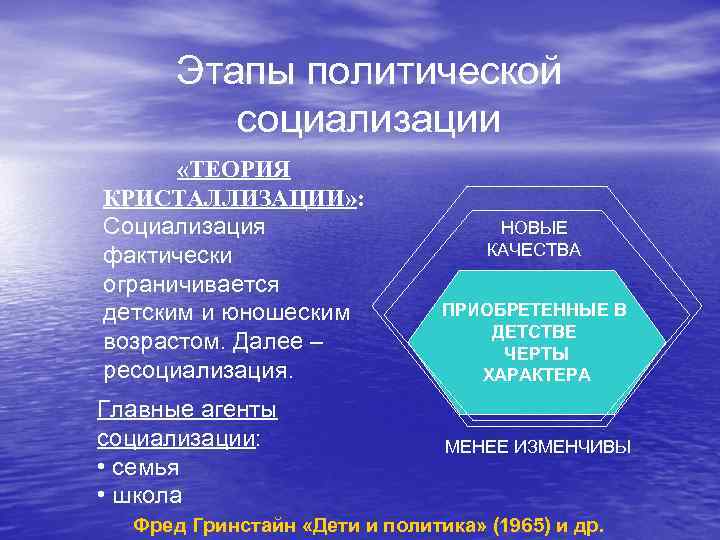 Этапы политической социализации

«ТЕОРИЯ КРИСТАЛЛИЗАЦИИ»: Социализация фактически ограничивается детским и юношеским возрастом. Далее – ресоциализация.

Главные агенты социализации:
• семья
• школа

НОВЫЕ КАЧЕСТВА

ПРИОБРЕТЕННЫЕ В ДЕТСТВЕ ЧЕРТЫ ХАРАКТЕРА

МЕНЕЕ ИЗМЕНЧИВЫ

Фред Гринстайн «Дети и политика» (1965) и др.